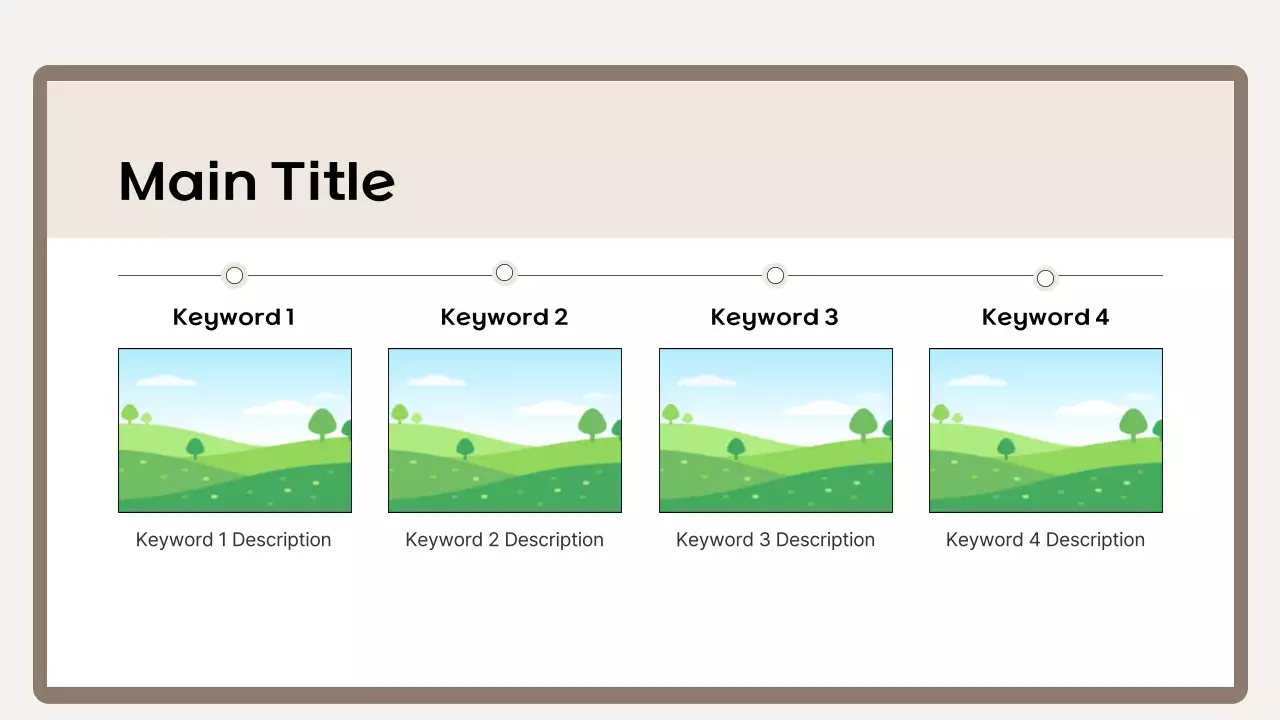 Main Title

Keyword 1

Keyword 1 Description

Keyword 2

Keyword 2 Description

Keyword 3

Keyword 3 Description

Keyword 4

Keyword 4 Description